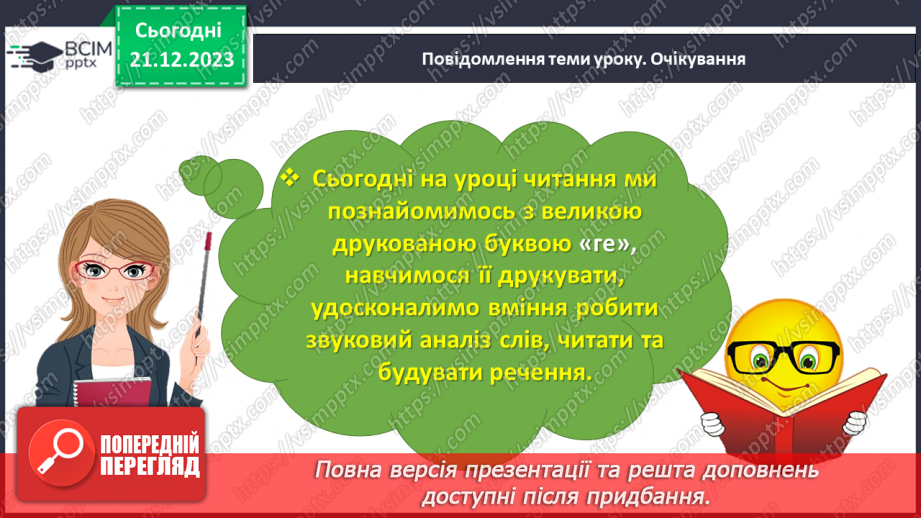 ВСІМ pptx

Сьогодні 21.12.2023

Повідомлення теми уроку. Очікування

❖ Сьогодні на уроці читання ми познайомимось з великою друкованою буквою «ге», навчимося її друкувати, удосконалимо вміння робити звуковий аналіз слів, читати та будувати речення.

ПОПЕРЕДНІЙ ПЕРЕГЛЯД

Повна версія презентації та решта доповнень доступні після придбання.

https://vsimpptx.com